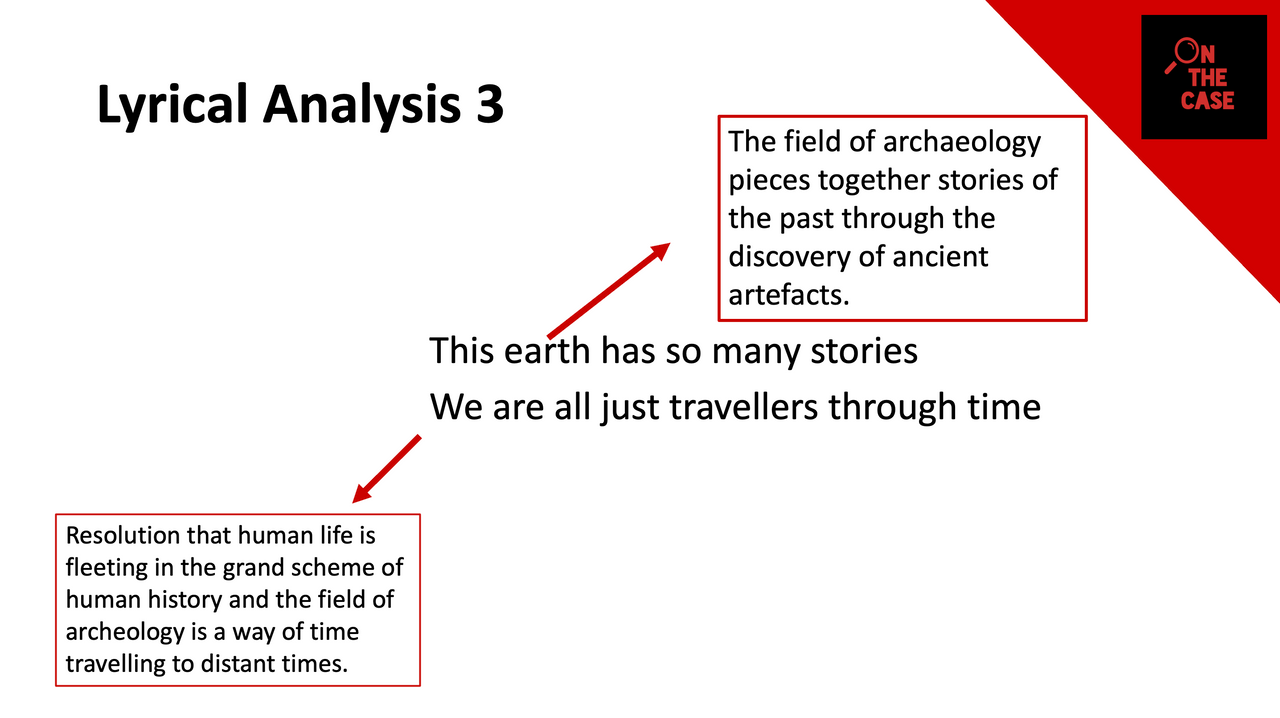 Lyrical Analysis 3

ON THE CASE

The field of archaeology pieces together stories of the past through the discovery of ancient artefacts.

This earth has so many stories
We are all just travellers through time

Resolution that human life is fleeting in the grand scheme of human history and the field of archeology is a way of time travelling to distant times.